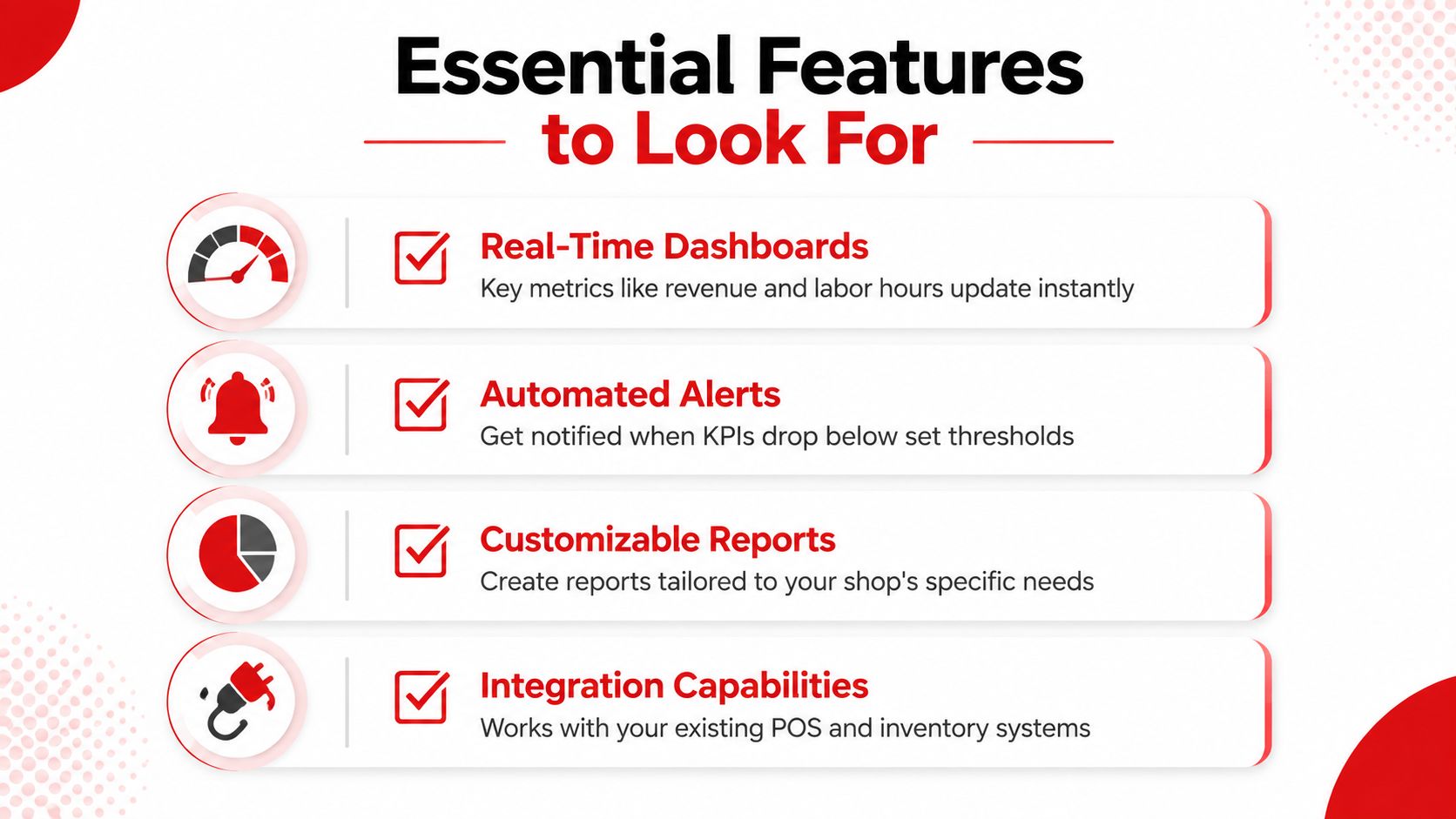 Essential Features
to Look For

Real-Time Dashboards
Key metrics like revenue and labor hours update instantly

Automated Alerts
Get notified when KPIs drop below set thresholds

Customizable Reports
Create reports tailored to your shop's specific needs

Integration Capabilities
Works with your existing POS and inventory systems